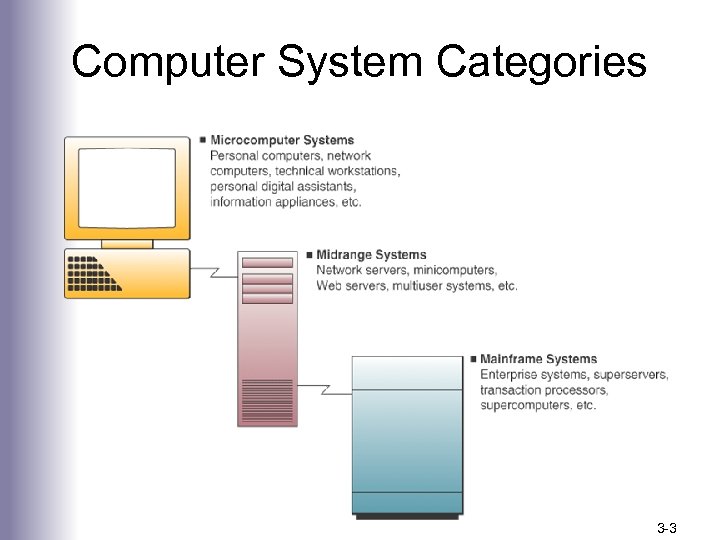 Computer System Categories

■ Microcomputer Systems
Personal computers, network computers, technical workstations, personal digital assistants, information appliances, etc.

■ Midrange Systems
Network servers, minicomputers, Web servers, multiuser systems, etc.

■ Mainframe Systems
Enterprise systems, superservers, transaction processors, supercomputers, etc.

3-3